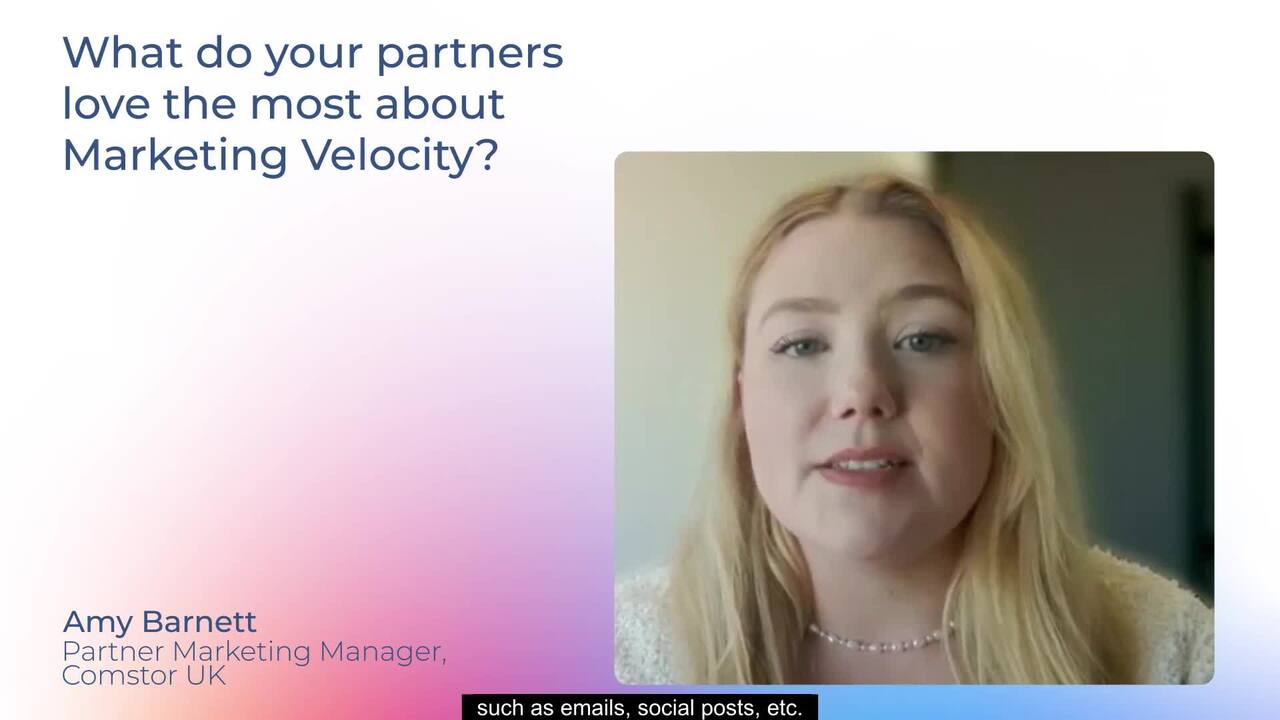 What do your partners love the most about Marketing Velocity?

Amy Barnett
Partner Marketing Manager, Comstor UK

such as emails, social posts, etc.